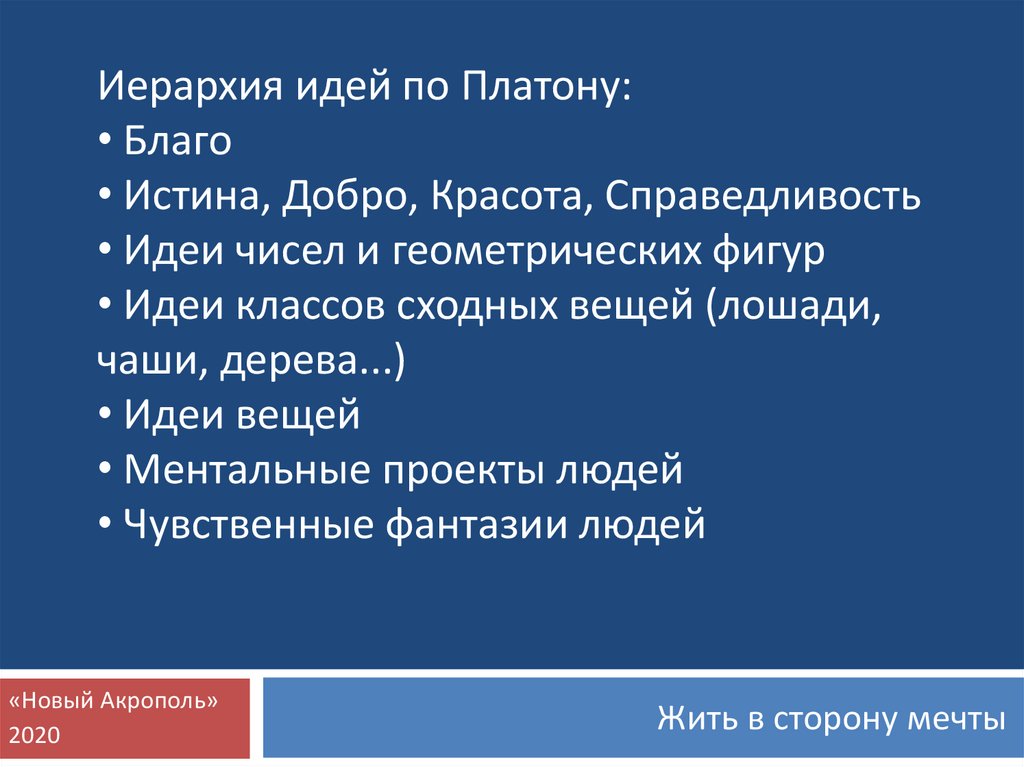 Иерархия идей по Платону:
• Благо
• Истина, Добро, Красота, Справедливость
• Идеи чисел и геометрических фигур
• Идеи классов сходных вещей (лошади, чаши, дерева...)
• Идеи вещей
• Ментальные проекты людей
• Чувственные фантазии людей

«Новый Акрополь» 2020

Жить в сторону мечты